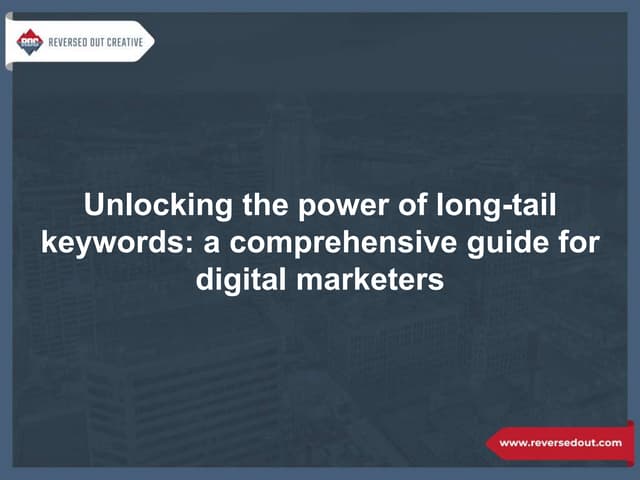 REVERSED OUT CREATIVE

Unlocking the power of long-tail keywords: a comprehensive guide for digital marketers

www.reversedout.com